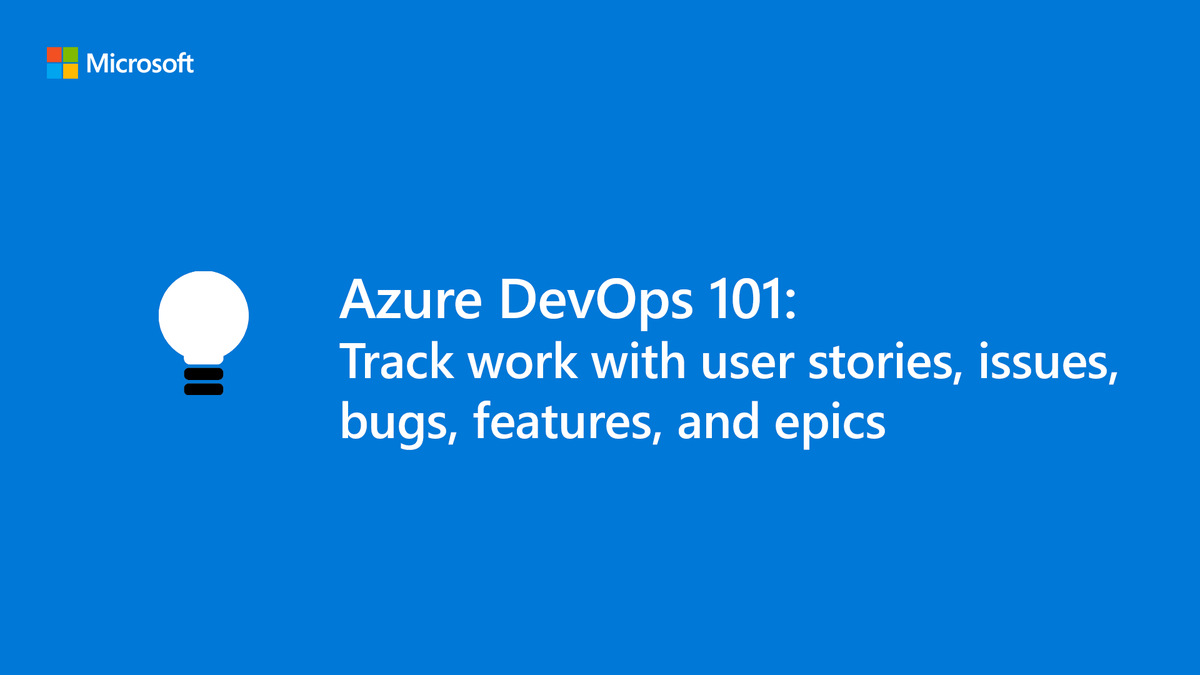 Microsoft

Azure DevOps 101:
Track work with user stories, issues, bugs, features, and epics